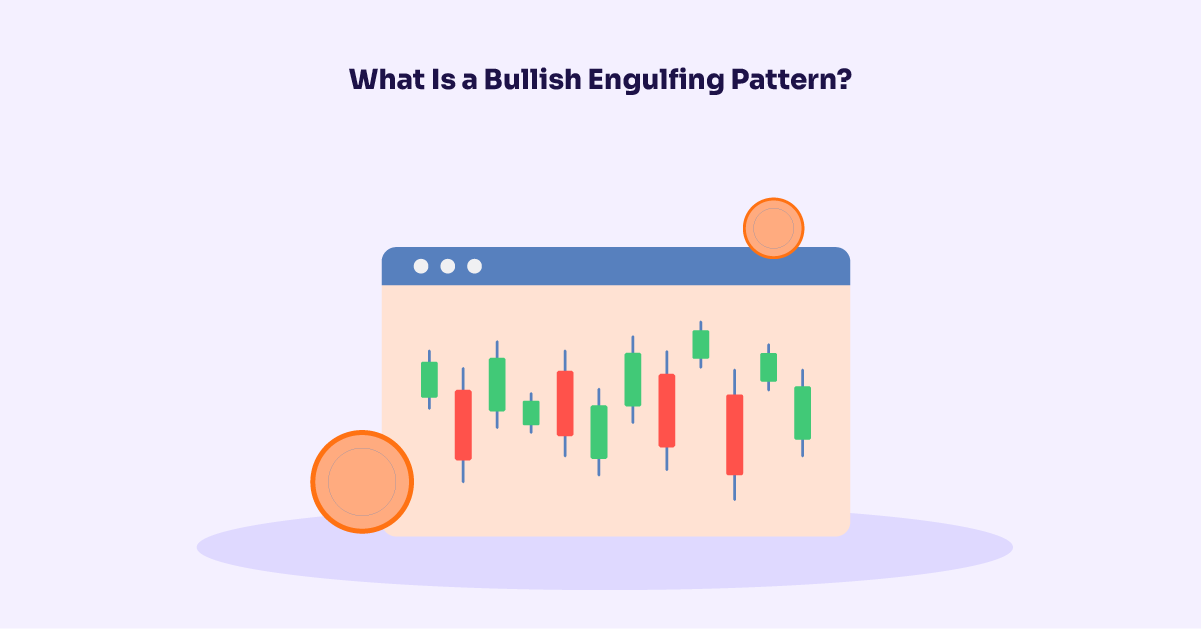 What Is a Bullish Engulfing Pattern?